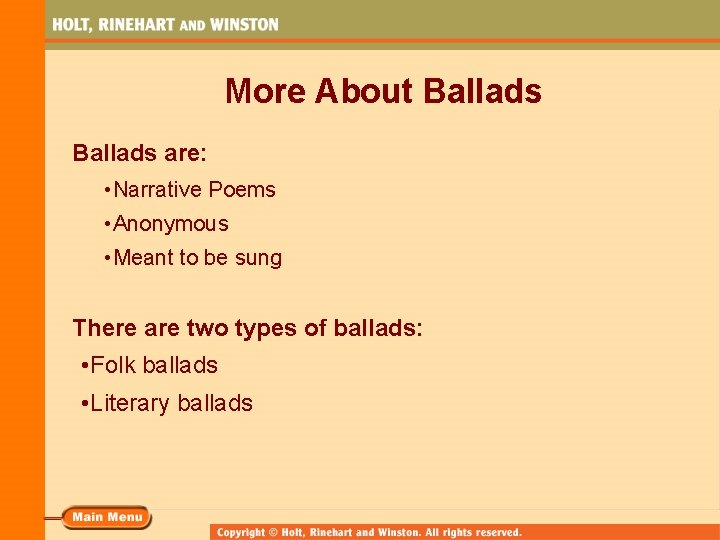 HOLT, RINEHART AND WINSTON

More About Ballads

Ballads are:

•Narrative Poems

•Anonymous

•Meant to be sung

There are two types of ballads:

•Folk ballads

•Literary ballads

Main Menu

Copyright © Holt, Rinehart and Winston. All rights reserved.